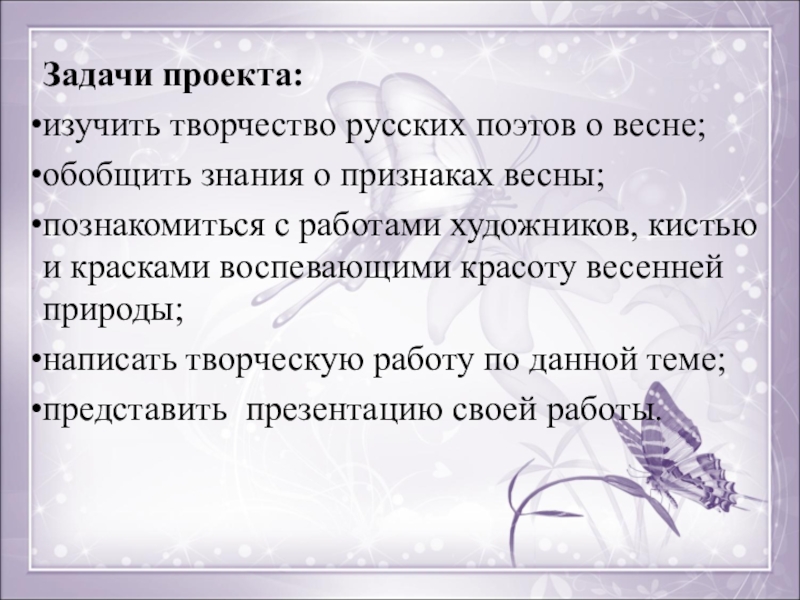 Задачи проекта:

•изучить творчество русских поэтов о весне;

•обобщить знания о признаках весны;

•познакомиться с работами художников, кистью и красками воспевающими красоту весенней природы;

•написать творческую работу по данной теме;

•представить презентацию своей работы.